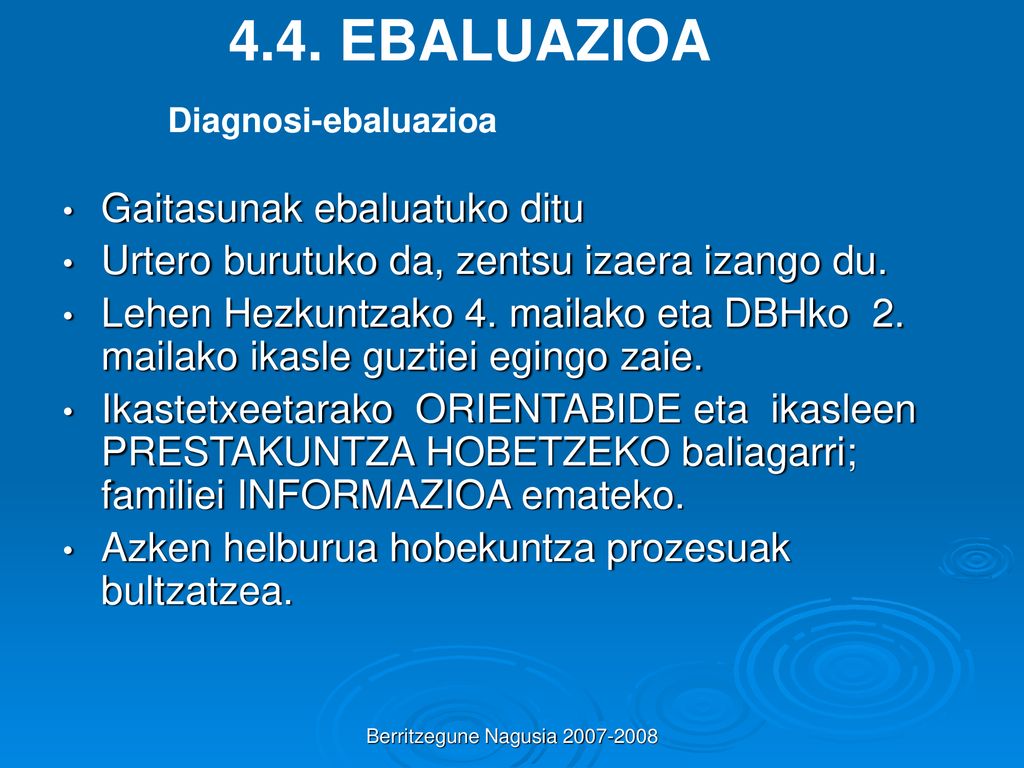 4.4. EBALUAZIOA

Diagnosi-ebaluazioa

• Gaitasunak ebaluatuko ditu
• Urtero burutuko da, zentsu izaera izango du.
• Lehen Hezkuntzako 4. mailako eta DBHko 2. mailako ikasle guztiei egingo zaie.
• Ikastetxeetarako ORIENTABIDE eta ikasleen PRESTAKUNTZA HOBETZEKO baliagarri; familiei INFORMAZIOA emateko.
• Azken helburua hobekuntza prozesuak bultzatzea.

Berritzegune Nagusia 2007-2008